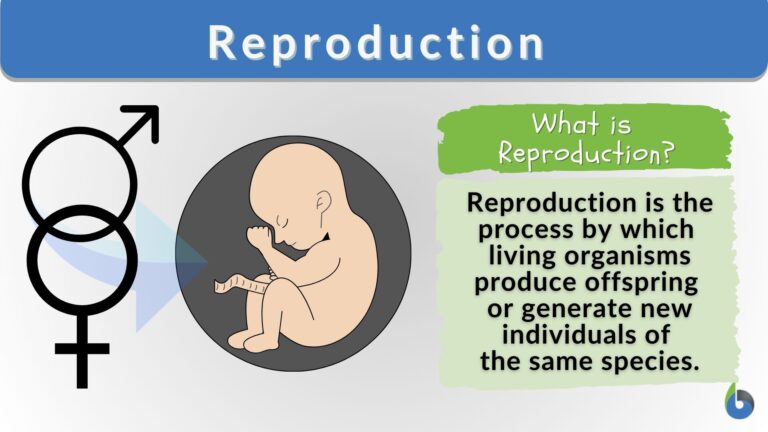 Reproduction

What is Reproduction?

Reproduction is the process by which living organisms produce offspring or generate new individuals of the same species.